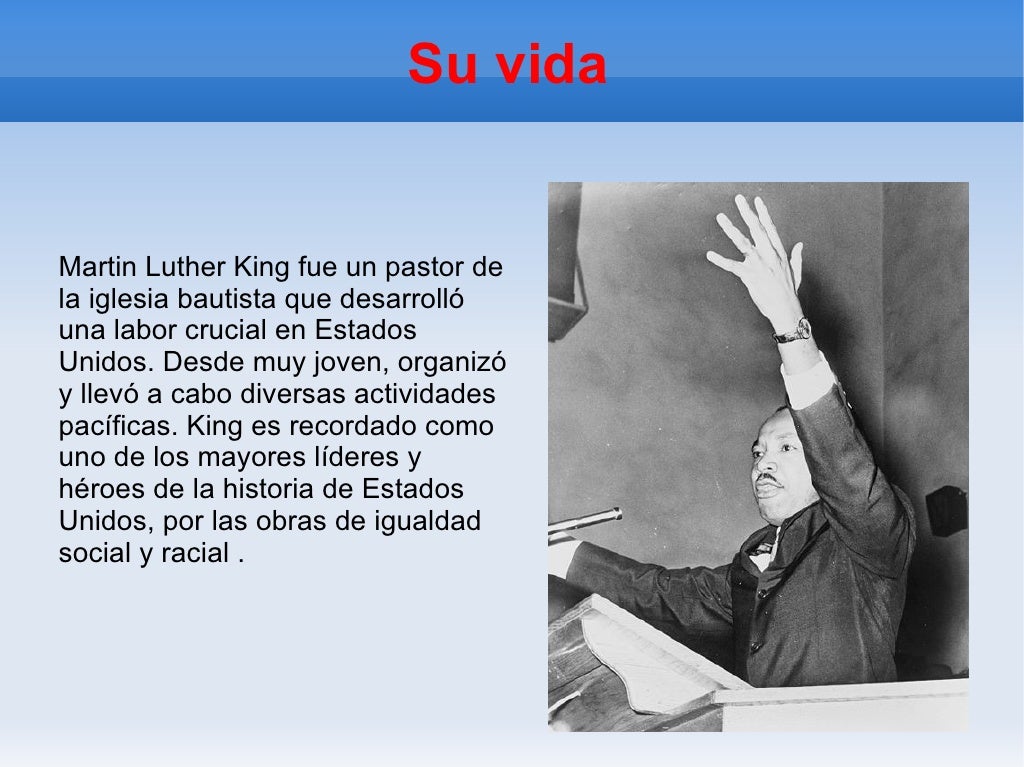 Su vida

Martin Luther King fue un pastor de la iglesia bautista que desarrolló una labor crucial en Estados Unidos. Desde muy joven, organizó y llevó a cabo diversas actividades pacíficas. King es recordado como uno de los mayores líderes y héroes de la historia de Estados Unidos, por las obras de igualdad social y racial .